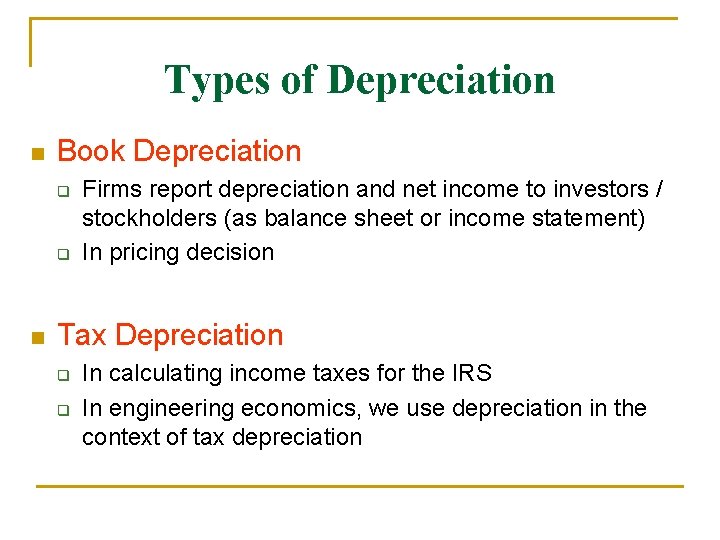 Types of Depreciation

Book Depreciation

Firms report depreciation and net income to investors / stockholders (as balance sheet or income statement)

In pricing decision

Tax Depreciation

In calculating income taxes for the IRS

In engineering economics, we use depreciation in the context of tax depreciation